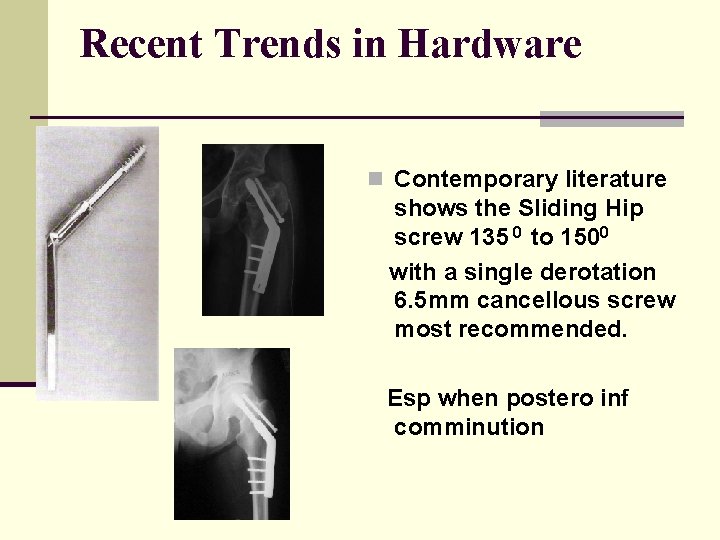 Recent Trends in Hardware

Contemporary literature shows the Sliding Hip screw $135^0$ to $150^0$

with a single derotation 6.5mm cancellous screw most recommended.

Esp when postero inf comminution